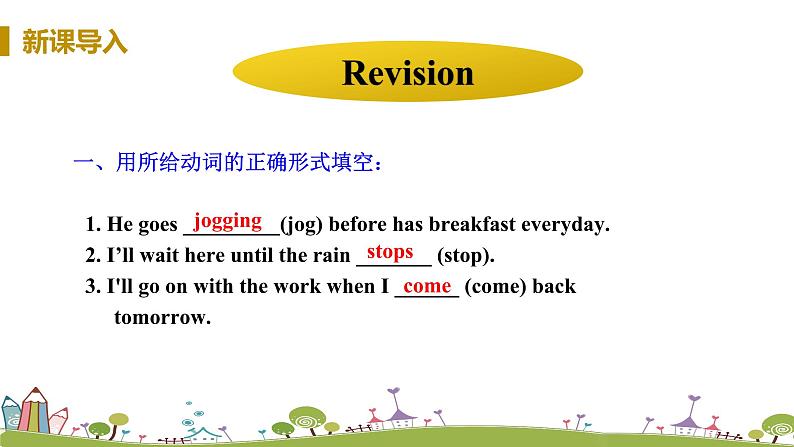 新课导入

Revision

一、用所给动词的正确形式填空：

1. He goes jogging (jog) before has breakfast everyday.
2. I’ll wait here until the rain stops (stop).
3. I'll go on with the work when I come (come) back tomorrow.